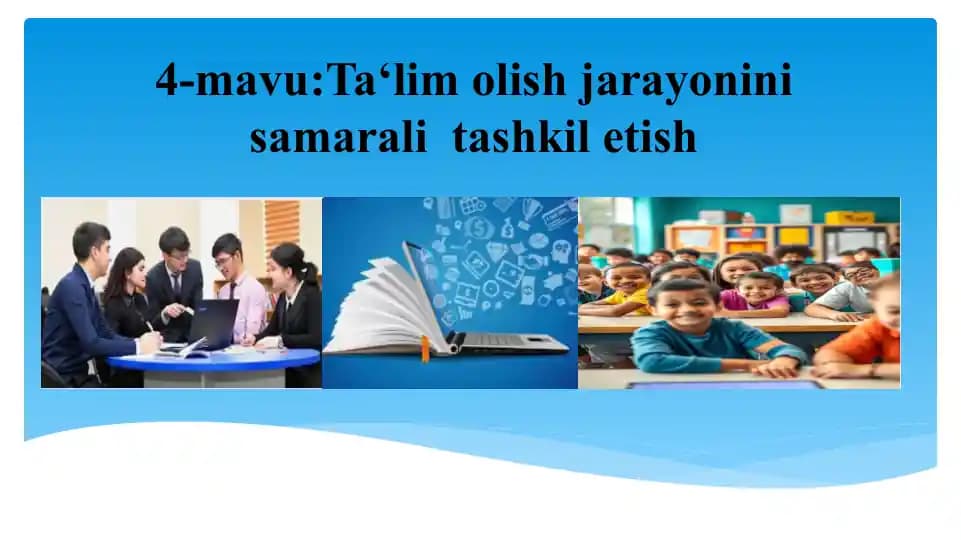 4-mavu:Ta‘lim olish jarayonini samarali  tashkil etish